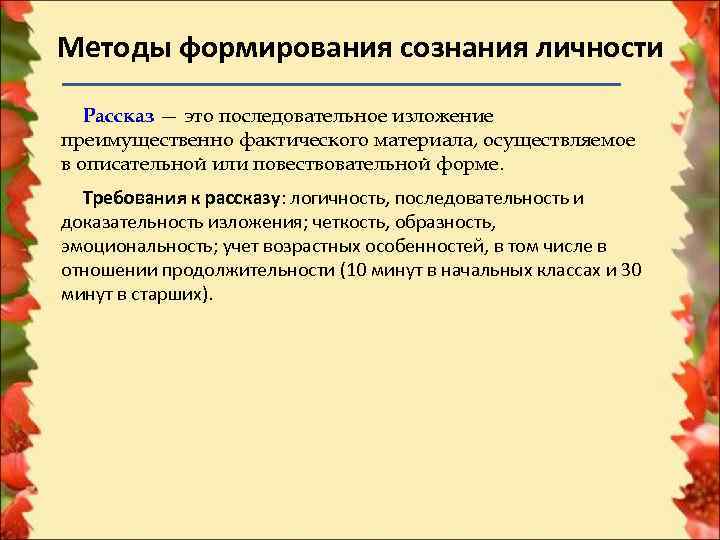 Методы формирования сознания личности

Рассказ — это последовательное изложение преимущественно фактического материала, осуществляемое в описательной или повествовательной форме.

Требования к рассказу: логичность, последовательность и доказательность изложения; четкость, образность, эмоциональность; учет возрастных особенностей, в том числе в отношении продолжительности (10 минут в начальных классах и 30 минут в старших).